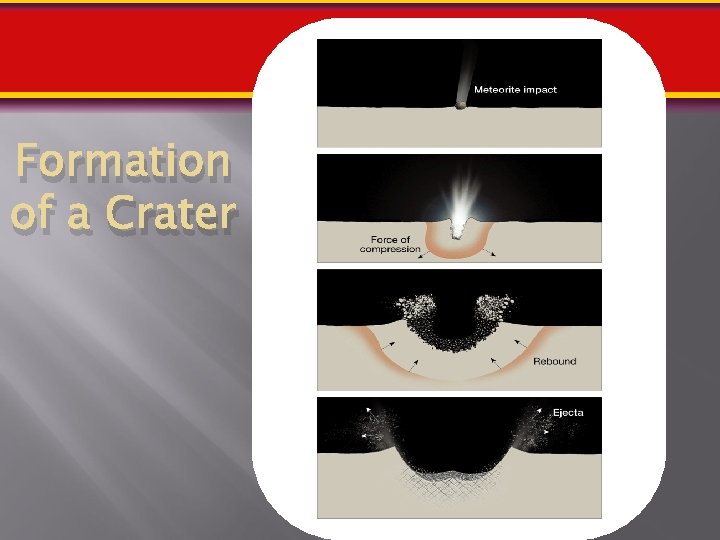 Formation of a Crater

Meteorite impact

Force of compression

Rebound

Ejecta